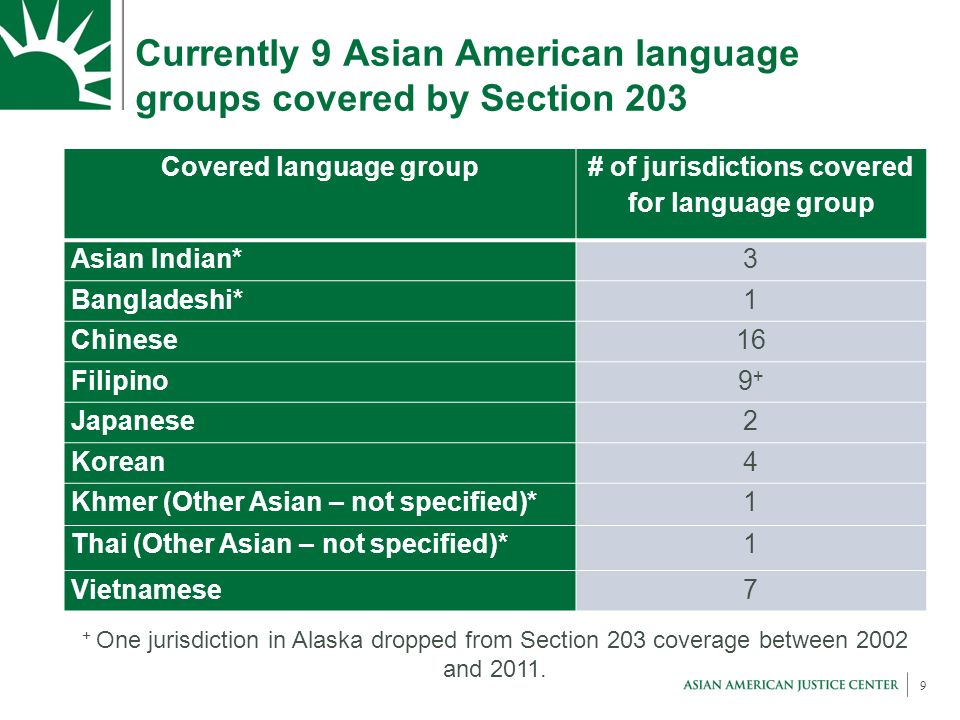 Currently 9 Asian American language groups covered by Section 203

| Covered language group | # of jurisdictions covered for language group |
|---|---|
| Asian Indian* | 3 |
| Bangladeshi* | 1 |
| Chinese | 16 |
| Filipino | $9^+$ |
| Japanese | 2 |
| Korean | 4 |
| Khmer (Other Asian – not specified)* | 1 |
| Thai (Other Asian – not specified)* | 1 |
| Vietnamese | 7 |

$^+$ One jurisdiction in Alaska dropped from Section 203 coverage between 2002 and 2011.

ASIAN AMERICAN JUSTICE CENTER 9